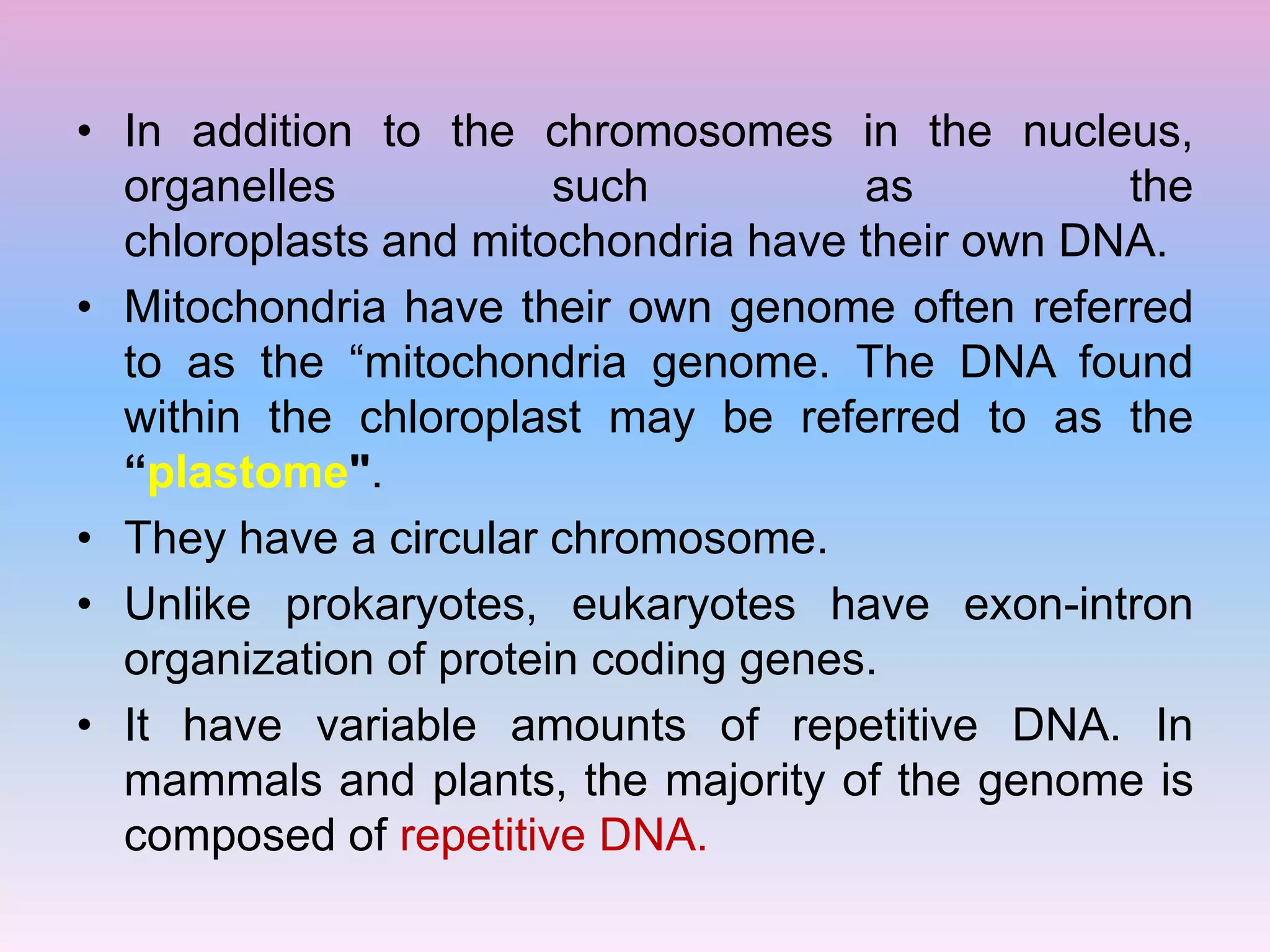 • In addition to the chromosomes in the nucleus, organelles such as the chloroplasts and mitochondria have their own DNA.

• Mitochondria have their own genome often referred to as the “mitochondria genome. The DNA found within the chloroplast may be referred to as the “plastome".

• They have a circular chromosome.

• Unlike prokaryotes, eukaryotes have exon-intron organization of protein coding genes.

• It have variable amounts of repetitive DNA. In mammals and plants, the majority of the genome is composed of repetitive DNA.